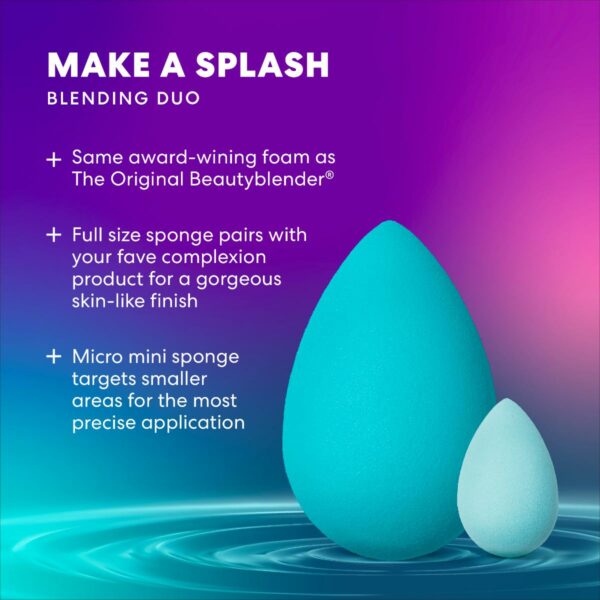 MAKE A SPLASH
BLENDING DUO

+ Same award-wining foam as The Original Beautyblender®

+ Full size sponge pairs with your fave complexion product for a gorgeous skin-like finish

+ Micro mini sponge targets smaller areas for the most precise application